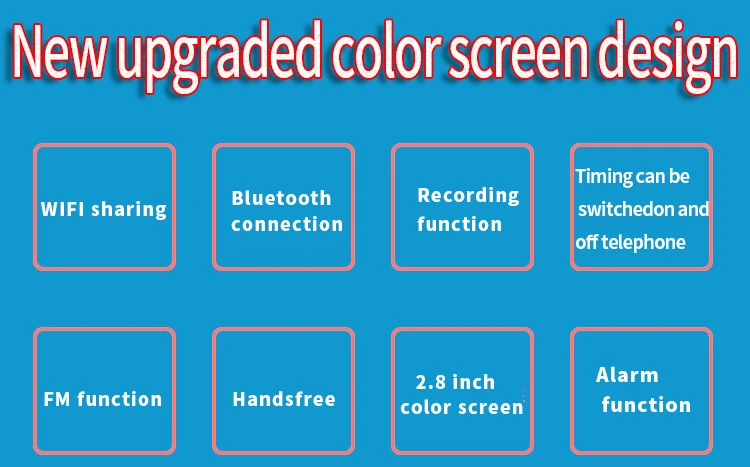 New upgraded color screen design

WIFI sharing

Bluetooth connection

Recording function

Timing can be switchedon and off telephone

FM function

Handsfree

2.8 inch color screen

Alarm function